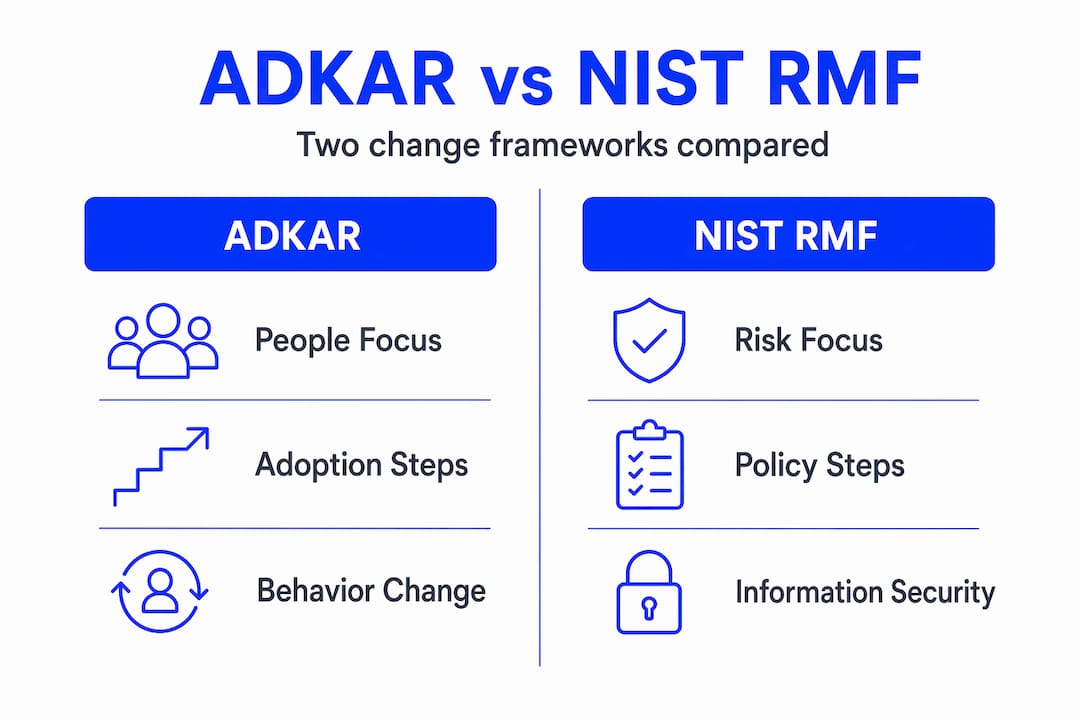 ADKAR vs NIST RMF

Two change frameworks compared

ADKAR

People Focus

Adoption Steps

Behavior Change

NIST RMF

Risk Focus

Policy Steps

Information Security